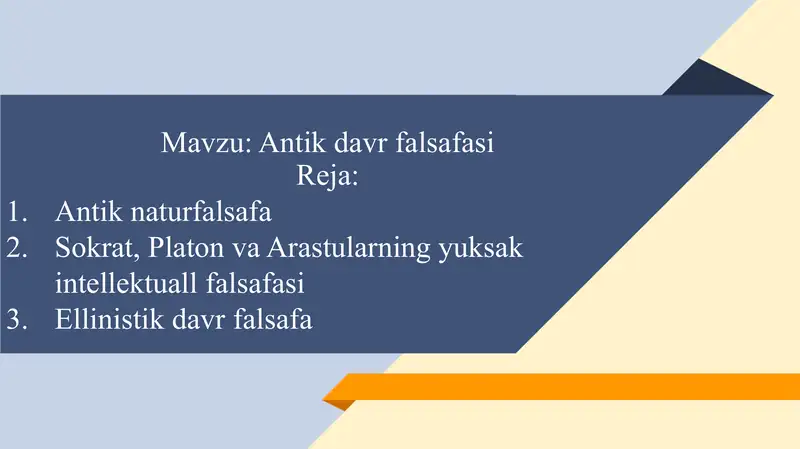 Mavzu: Antik davr falsafasi
Reja:

1. Antik naturfalsafa
2. Sokrat, Platon va Arastularning yuksak intellektuall falsafasi
3. Ellinistik davr falsafa